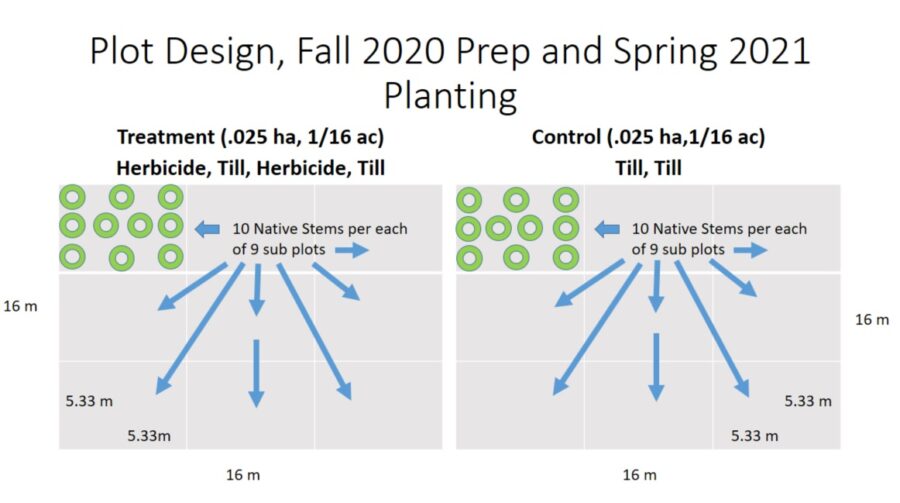 Plot Design, Fall 2020 Prep and Spring 2021 Planting

Treatment (.025 ha, 1/16 ac)
Herbicide, Till, Herbicide, Till

10 Native Stems per each of 9 sub plots

16 m

5.33 m

5.33m

16 m

Control (.025 ha,1/16 ac)
Till, Till

10 Native Stems per each of 9 sub plots

16 m

5.33 m

5.33 m

16 m